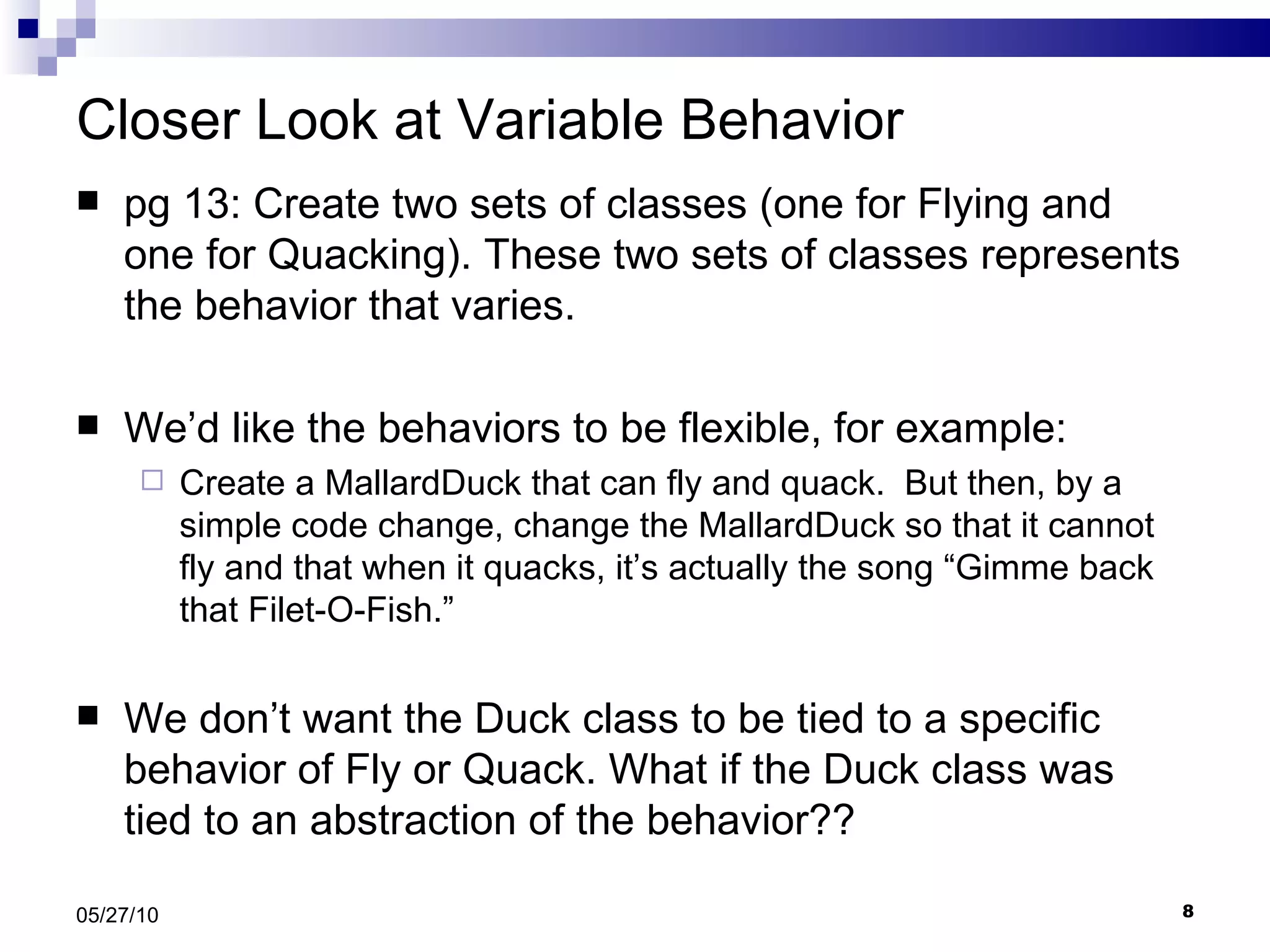 Closer Look at Variable Behavior

pg 13: Create two sets of classes (one for Flying and one for Quacking). These two sets of classes represents the behavior that varies.

We’d like the behaviors to be flexible, for example:

Create a MallardDuck that can fly and quack.  But then, by a simple code change, change the MallardDuck so that it cannot fly and that when it quacks, it’s actually the song “Gimme back that Filet-O-Fish.”

We don’t want the Duck class to be tied to a specific behavior of Fly or Quack. What if the Duck class was tied to an abstraction of the behavior??

05/27/10

8